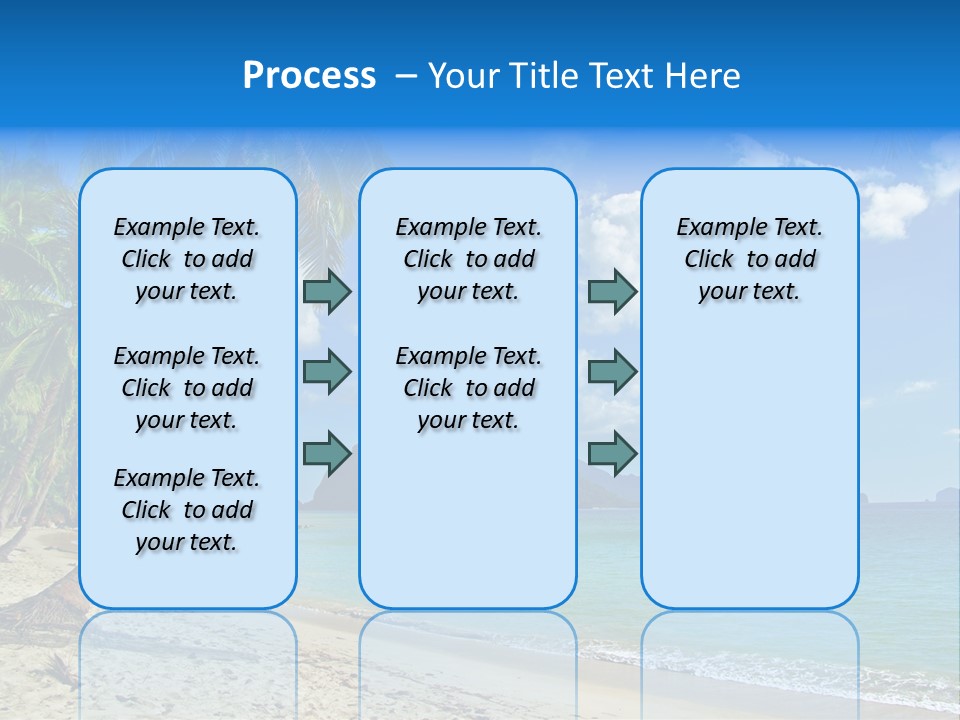 Process – Your Title Text Here

Example Text. Click to add your text.

Example Text. Click to add your text.

Example Text. Click to add your text.

Example Text. Click to add your text.

Example Text. Click to add your text.

Example Text. Click to add your text.